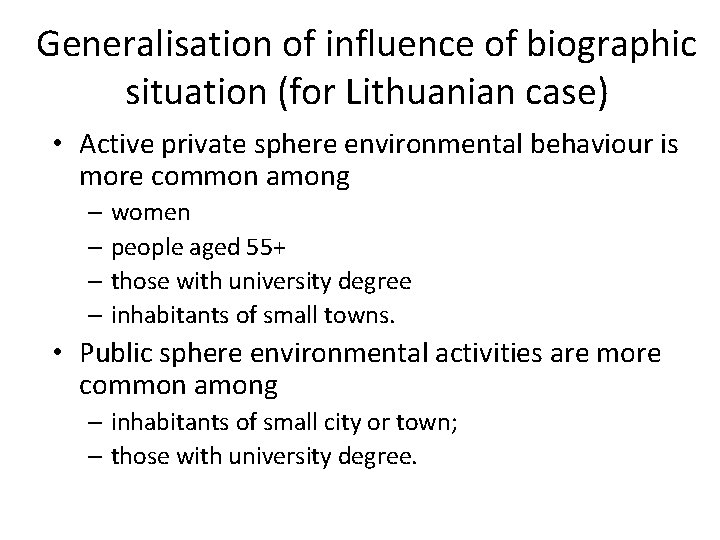 Generalisation of influence of biographic situation (for Lithuanian case)

• Active private sphere environmental behaviour is more common among
– women
– people aged 55+
– those with university degree
– inhabitants of small towns.

• Public sphere environmental activities are more common among
– inhabitants of small city or town;
– those with university degree.